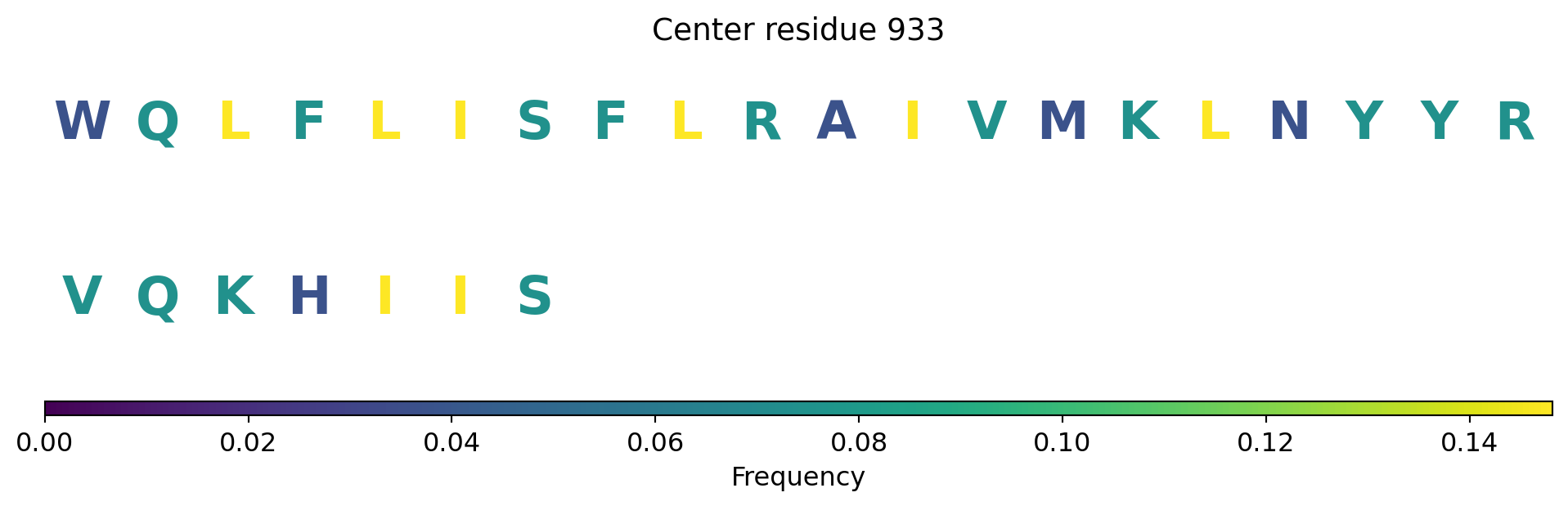 Center residue 933

W Q L F L I S F L R A I V M K L N Y Y R

V Q K H I I S

0.00 0.02 0.04 0.06 0.08 0.10 0.12 0.14

Frequency